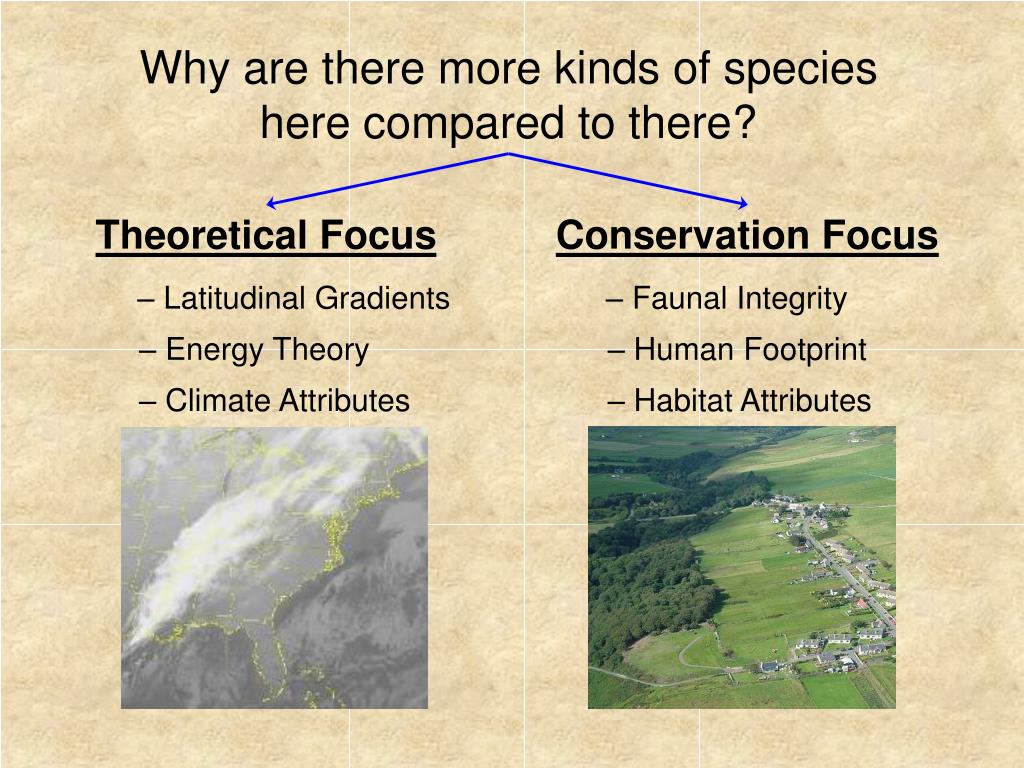 Why are there more kinds of species here compared to there?

Theoretical Focus

– Latitudinal Gradients

– Energy Theory

– Climate Attributes

Conservation Focus

– Faunal Integrity

– Human Footprint

– Habitat Attributes